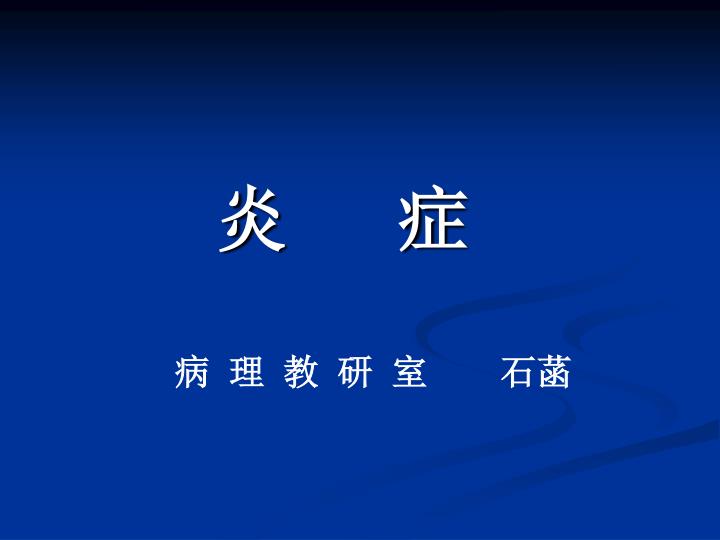 炎 症

病 理 教 研 室 石菡